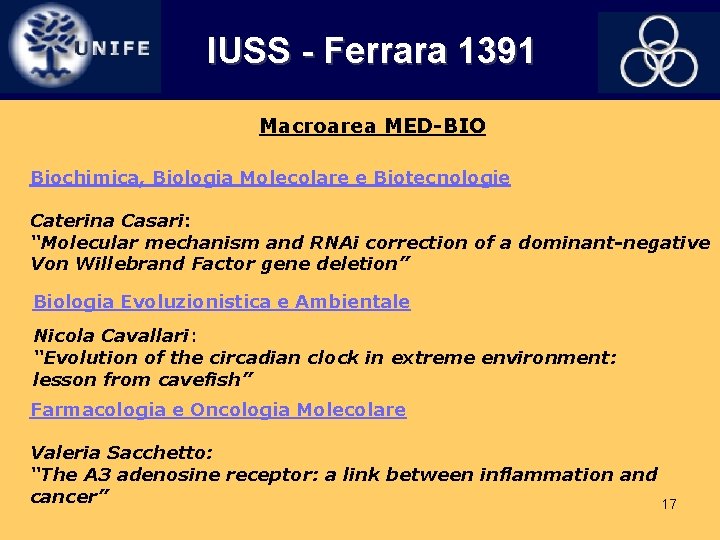 UNIFE

IUSS - Ferrara 1391

Macroarea MED-BIO

Biochimica, Biologia Molecolare e Biotecnologie

Caterina Casari:
"Molecular mechanism and RNAi correction of a dominant-negative Von Willebrand Factor gene deletion"

Biologia Evoluzionistica e Ambientale

Nicola Cavallari:
"Evolution of the circadian clock in extreme environment: lesson from cavefish"

Farmacologia e Oncologia Molecolare

Valeria Sacchetto:
"The A3 adenosine receptor: a link between inflammation and cancer"

17